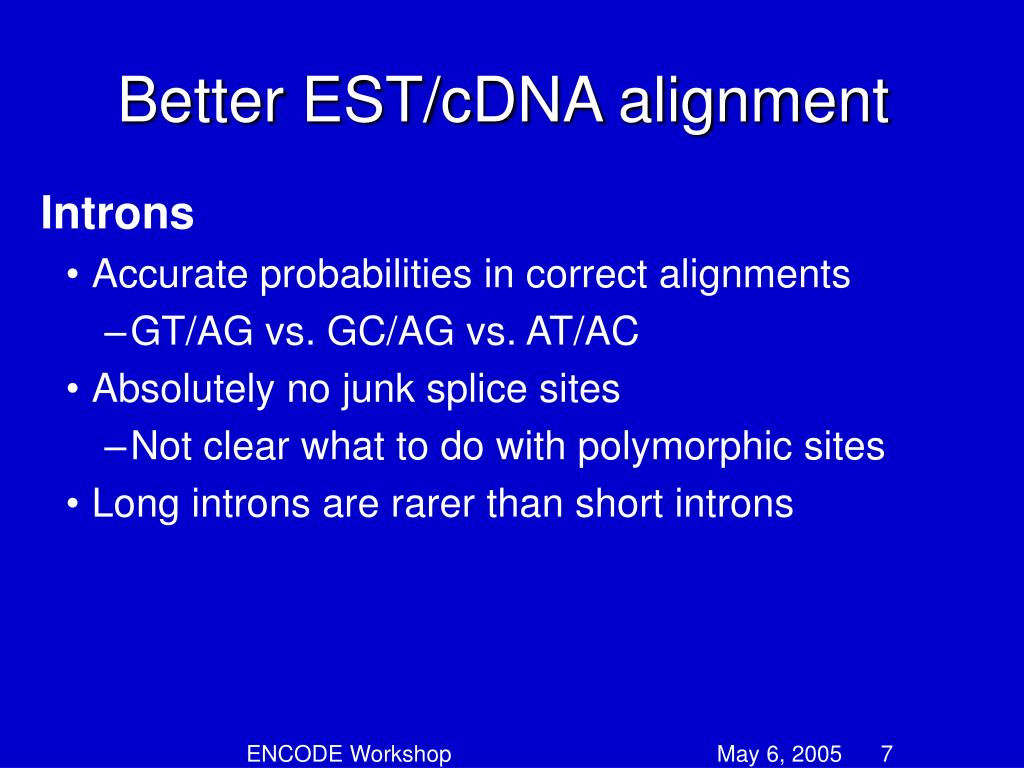 Better EST/cDNA alignment

Introns

• Accurate probabilities in correct alignments

– GT/AG vs. GC/AG vs. AT/AC

• Absolutely no junk splice sites

– Not clear what to do with polymorphic sites

• Long introns are rarer than short introns

ENCODE Workshop

May 6, 2005

7